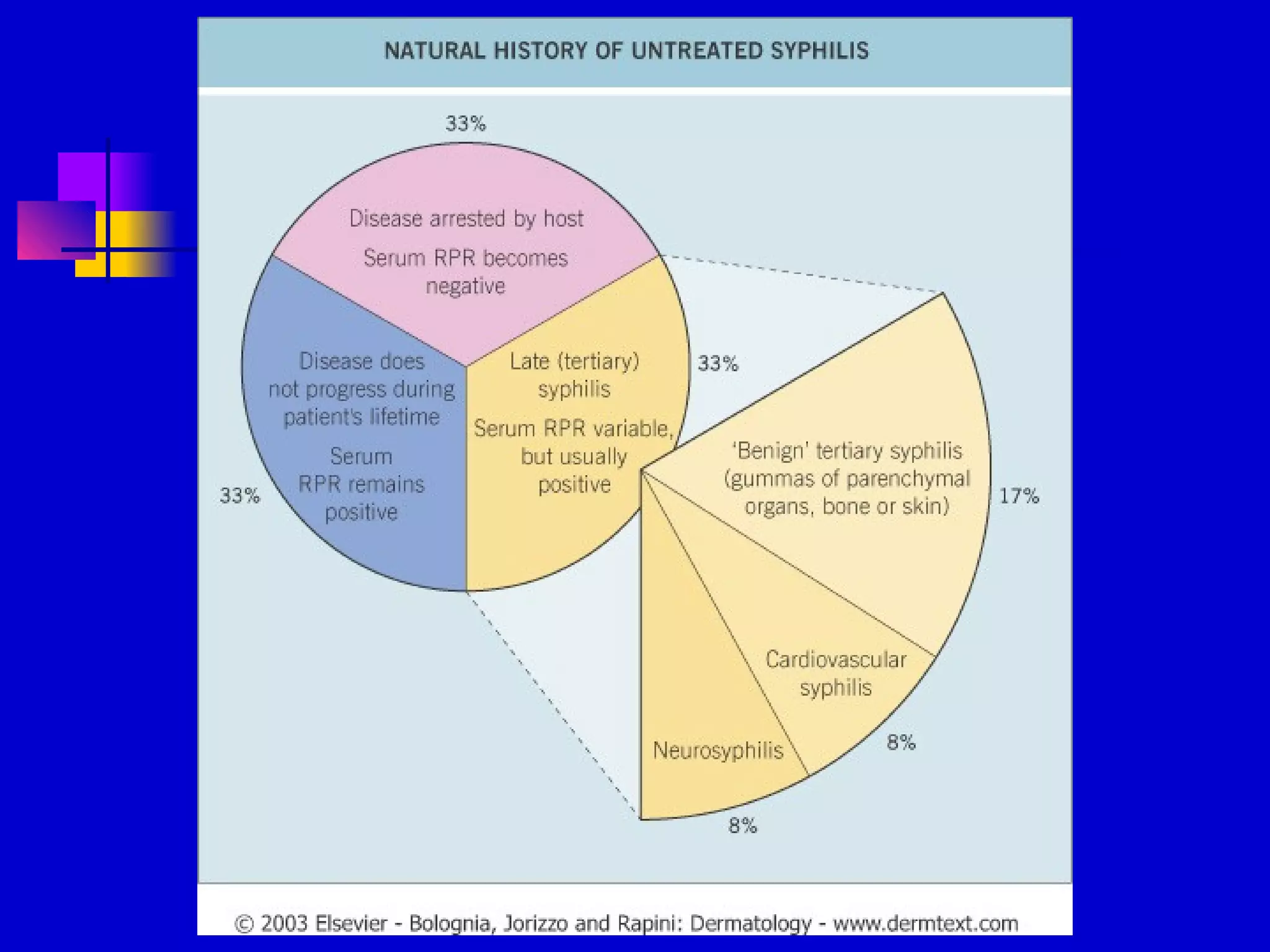 NATURAL HISTORY OF UNTREATED SYPHILIS

33%

Disease arrested by host

Serum RPR becomes negative

Disease does not progress during patient's lifetime

Serum RPR remains positive

33%

Late (tertiary) syphilis

Serum RPR variable, but usually positive

33%

'Benign' tertiary syphilis (gummas of parenchymal organs, bone or skin)

17%

Cardiovascular syphilis

8%

Neurosyphilis

8%

© 2003 Elsevier - Bolognia, Jorizzo and Rapini: Dermatology - www.dermtext.com